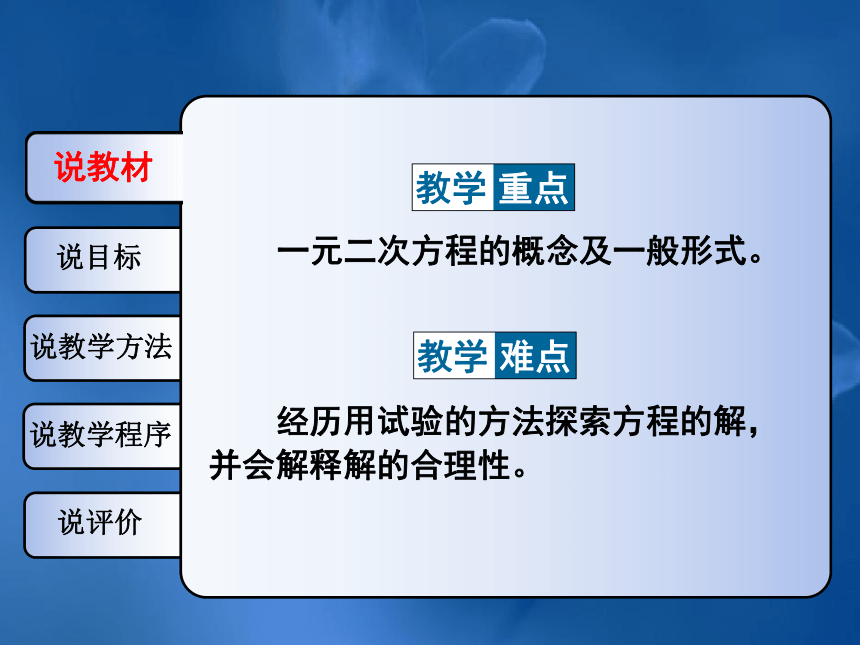 说教材

说目标

说教学方法

说教学程序

说评价

教学重点

一元二次方程的概念及一般形式。

教学难点

经历用试验的方法探索方程的解，并会解释解的合理性。